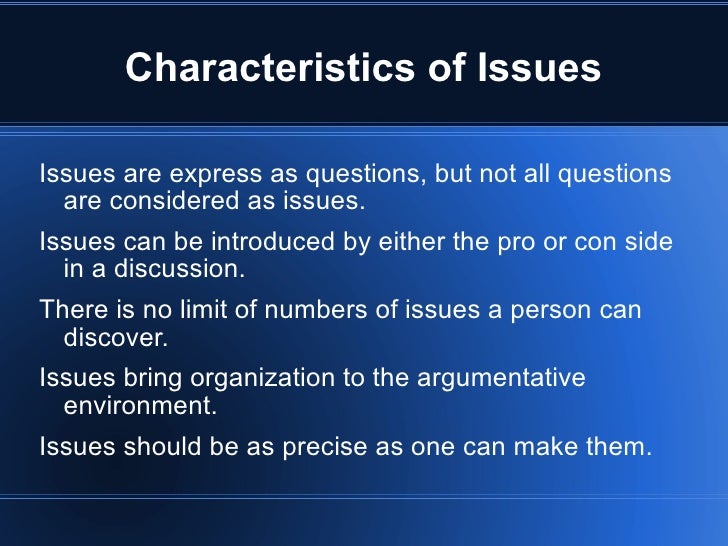 Characteristics of Issues

Issues are express as questions, but not all questions are considered as issues.

Issues can be introduced by either the pro or con side in a discussion.

There is no limit of numbers of issues a person can discover.

Issues bring organization to the argumentative environment.

Issues should be as precise as one can make them.